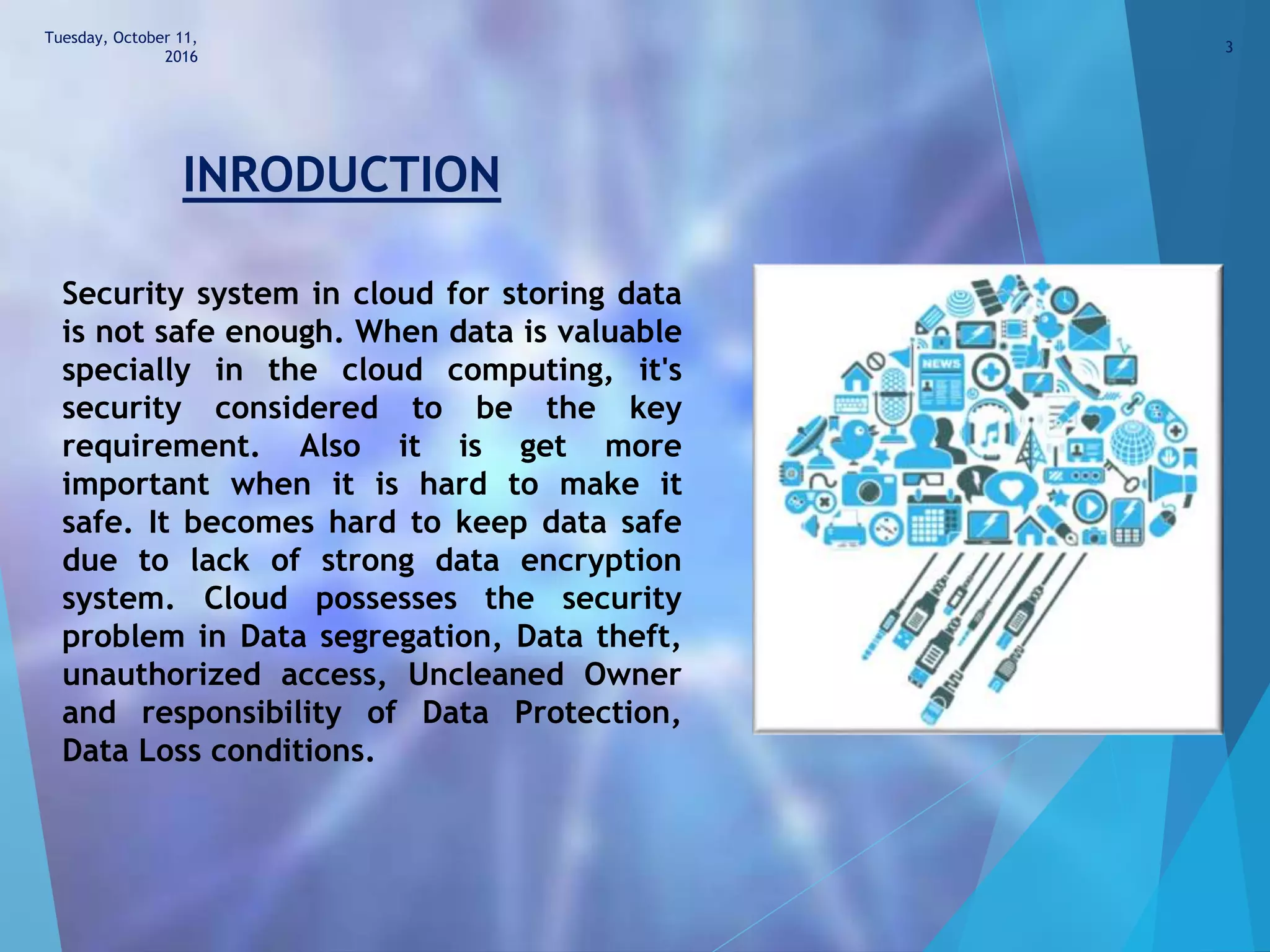 Tuesday, October 11, 2016

3

INRODUCTION

Security system in cloud for storing data is not safe enough. When data is valuable specially in the cloud computing, it's security considered to be the key requirement. Also it is get more important when it is hard to make it safe. It becomes hard to keep data safe due to lack of strong data encryption system. Cloud possesses the security problem in Data segregation, Data theft, unauthorized access, Uncleaned Owner and responsibility of Data Protection, Data Loss conditions.

NEWS